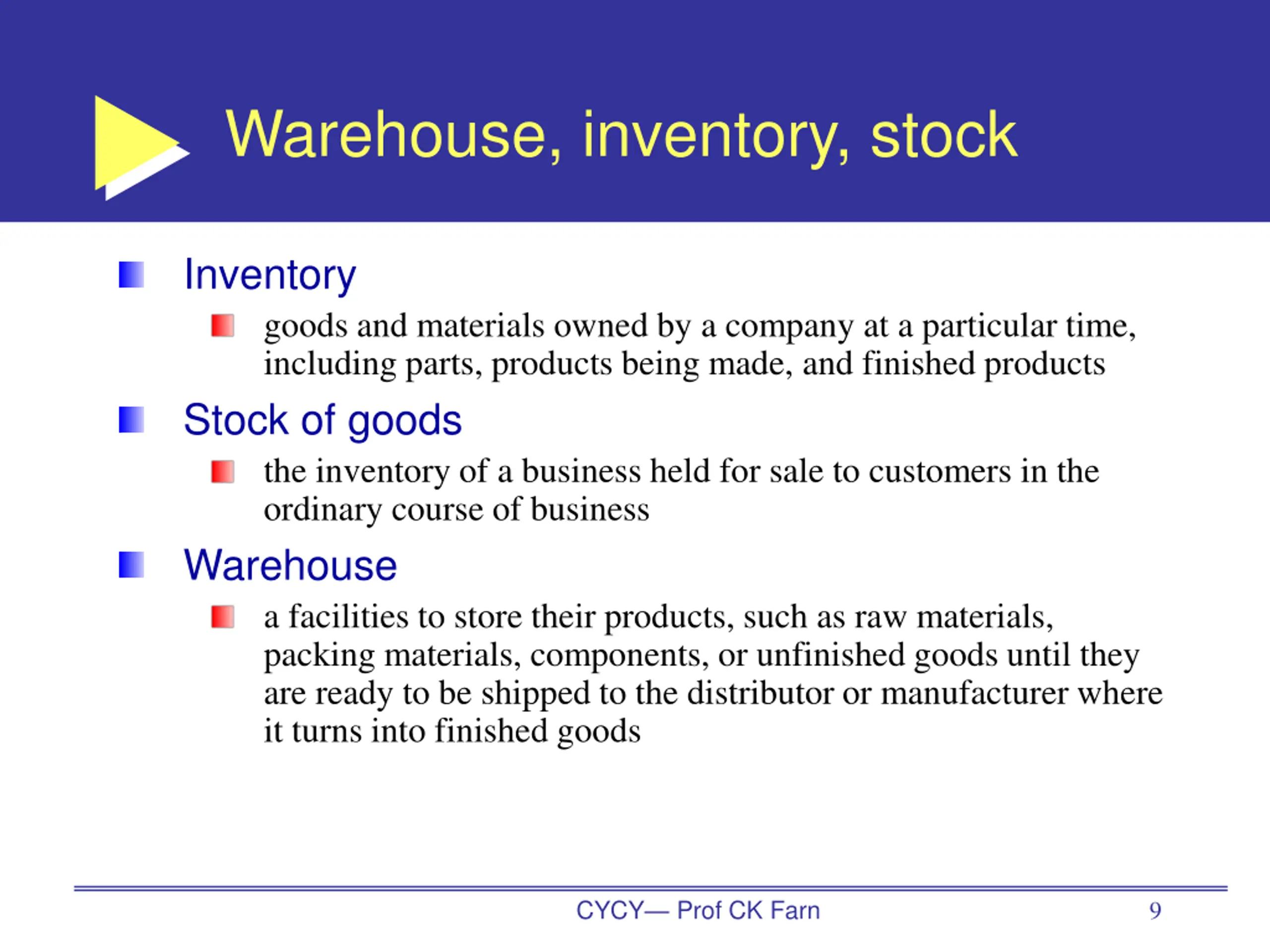 Warehouse, inventory, stock

Inventory

goods and materials owned by a company at a particular time, including parts, products being made, and finished products

Stock of goods

the inventory of a business held for sale to customers in the ordinary course of business

Warehouse

a facilities to store their products, such as raw materials, packing materials, components, or unfinished goods until they are ready to be shipped to the distributor or manufacturer where it turns into finished goods

CYCY— Prof CK Farn

9